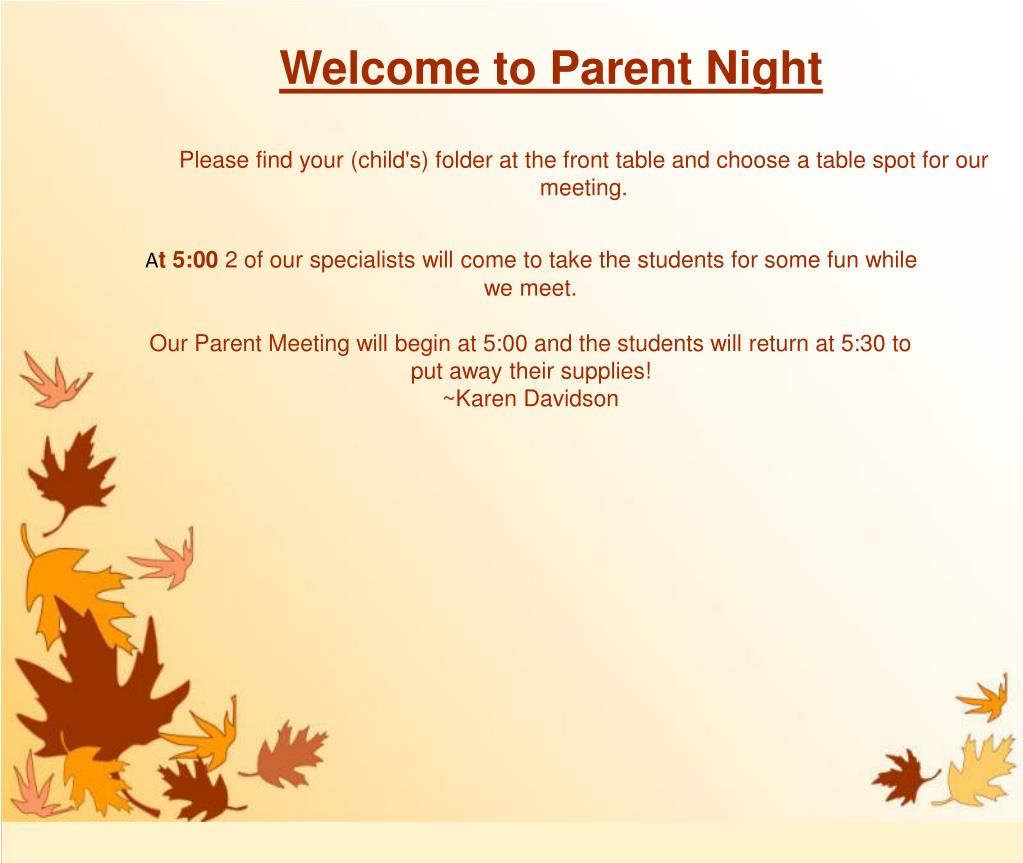 Welcome to Parent Night

Please find your (child's) folder at the front table and choose a table spot for our meeting.

At 5:00 2 of our specialists will come to take the students for some fun while we meet.

Our Parent Meeting will begin at 5:00 and the students will return at 5:30 to put away their supplies!
~Karen Davidson